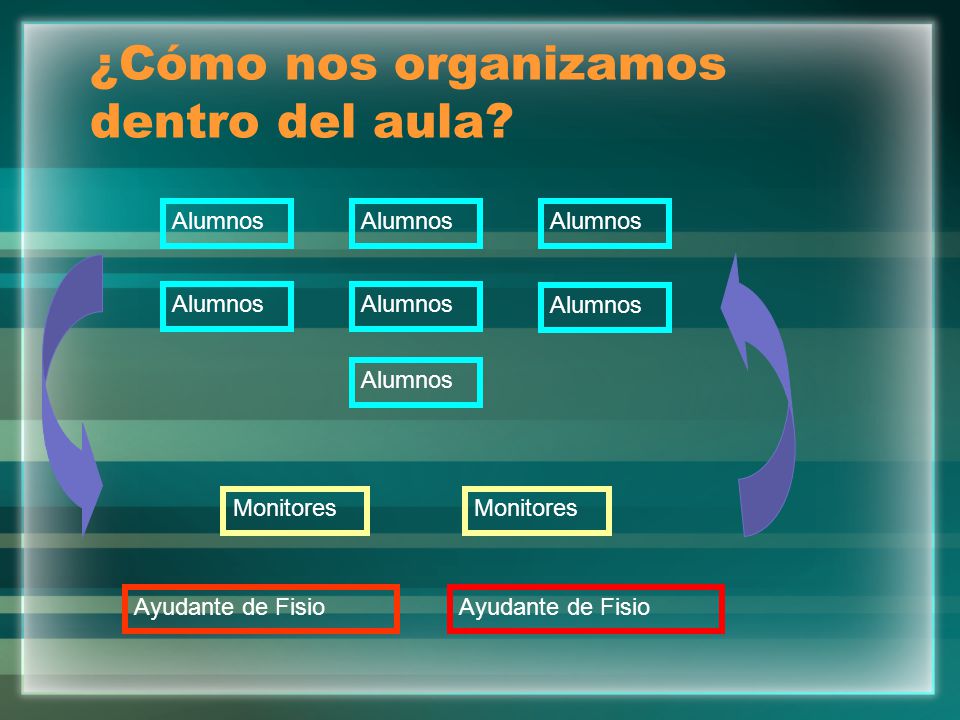 ¿Cómo nos organizamos dentro del aula?

Alumnos

Alumnos

Alumnos

Alumnos

Alumnos

Alumnos

Alumnos

Monitores

Monitores

Ayudante de Fisio

Ayudante de Fisio